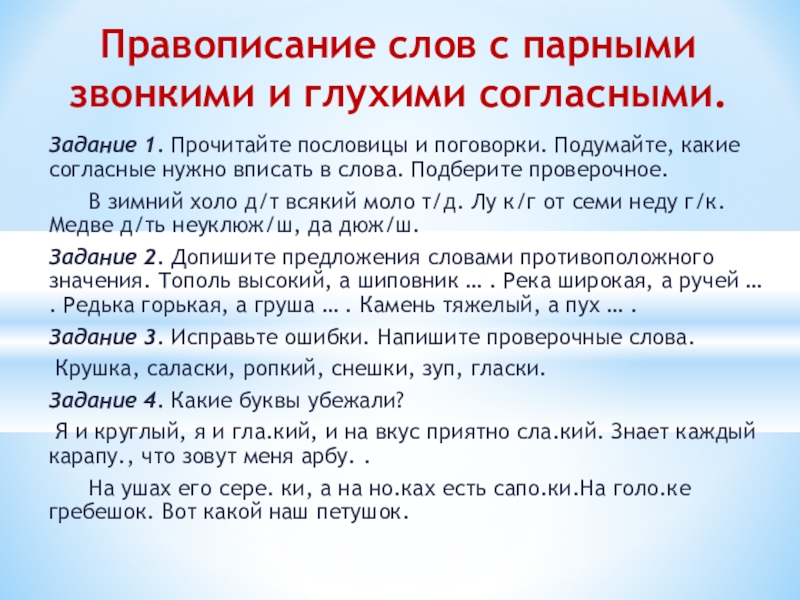 Правописание слов с парными звонкими и глухими согласными.

Задание 1. Прочитайте пословицы и поговорки. Подумайте, какие согласные нужно вписать в слова. Подберите проверочное.

В зимний холо д/т всякий моло т/д. Лу к/г от семи неду г/к. Медве д/ть неуклюж/ш, да дюж/ш.

Задание 2. Допишите предложения словами противоположного значения. Тополь высокий, а шиповник … . Река широкая, а ручей … . Редька горькая, а груша … . Камень тяжелый, а пух … .

Задание 3. Исправьте ошибки. Напишите проверочные слова.

Крушка, саласки, ропкий, снешки, зуп, гласки.

Задание 4. Какие буквы убежали?

Я и круглый, я и гла.кий, и на вкус приятно сла.кий. Знает каждый карапу., что зовут меня арбу. .

На ушах его сере. ки, а на но.ках есть сапо.ки.На голо.ке гребешок. Вот какой наш петушок.